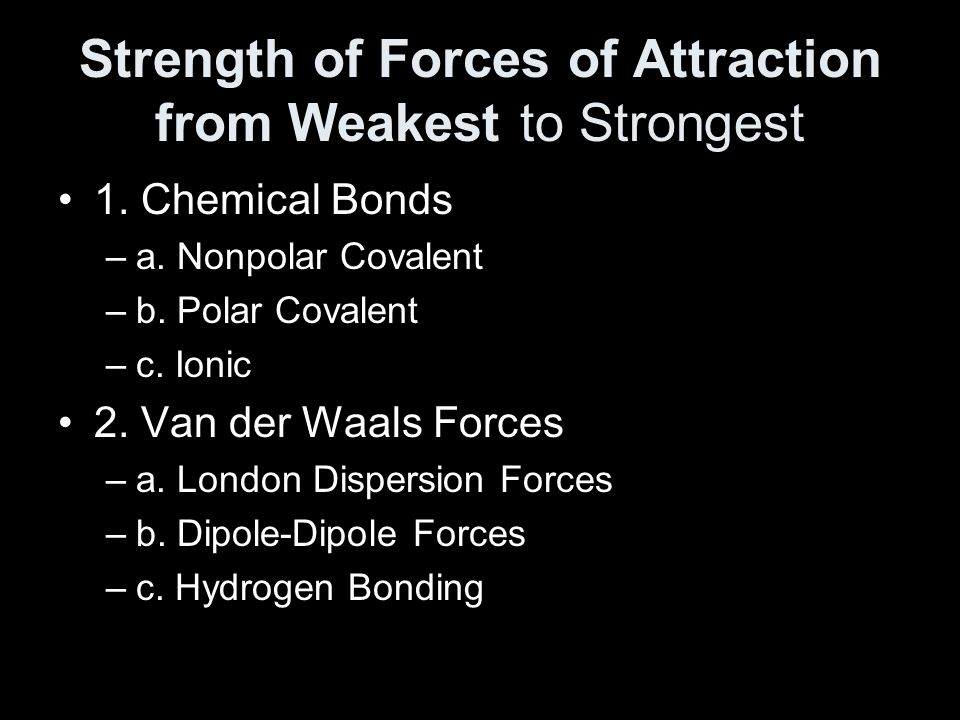 Strength of Forces of Attraction from Weakest to Strongest

• 1. Chemical Bonds
– a. Nonpolar Covalent
– b. Polar Covalent
– c. Ionic
• 2. Van der Waals Forces
– a. London Dispersion Forces
– b. Dipole-Dipole Forces
– c. Hydrogen Bonding